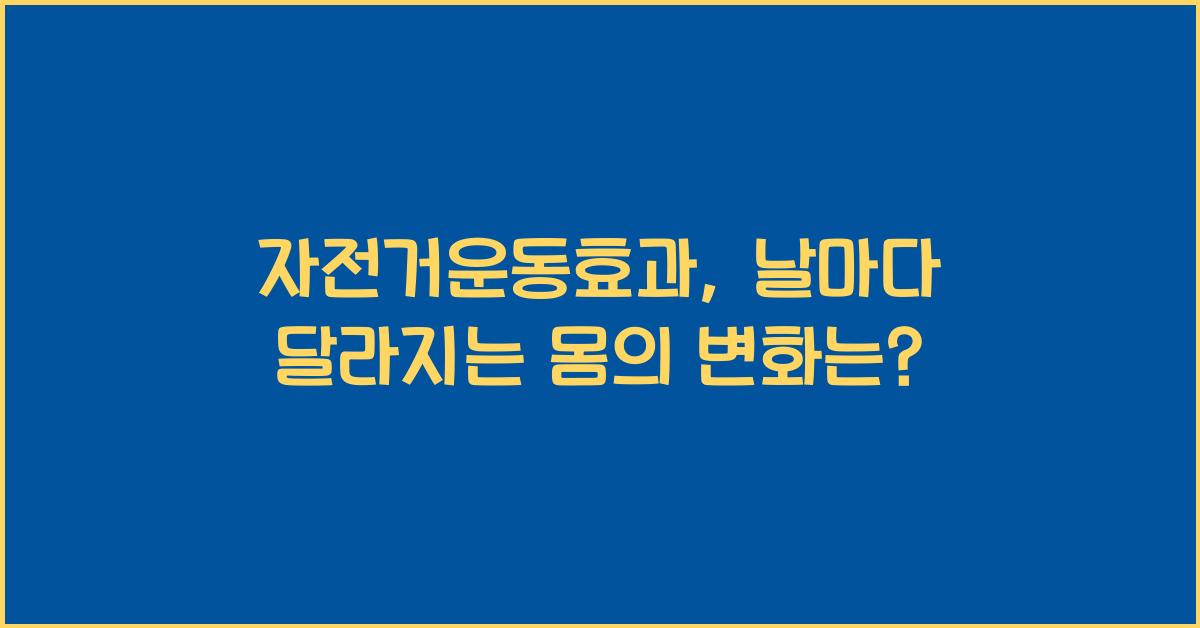 자전거운동효과, 날마다 달라지는 몸의 변화는?